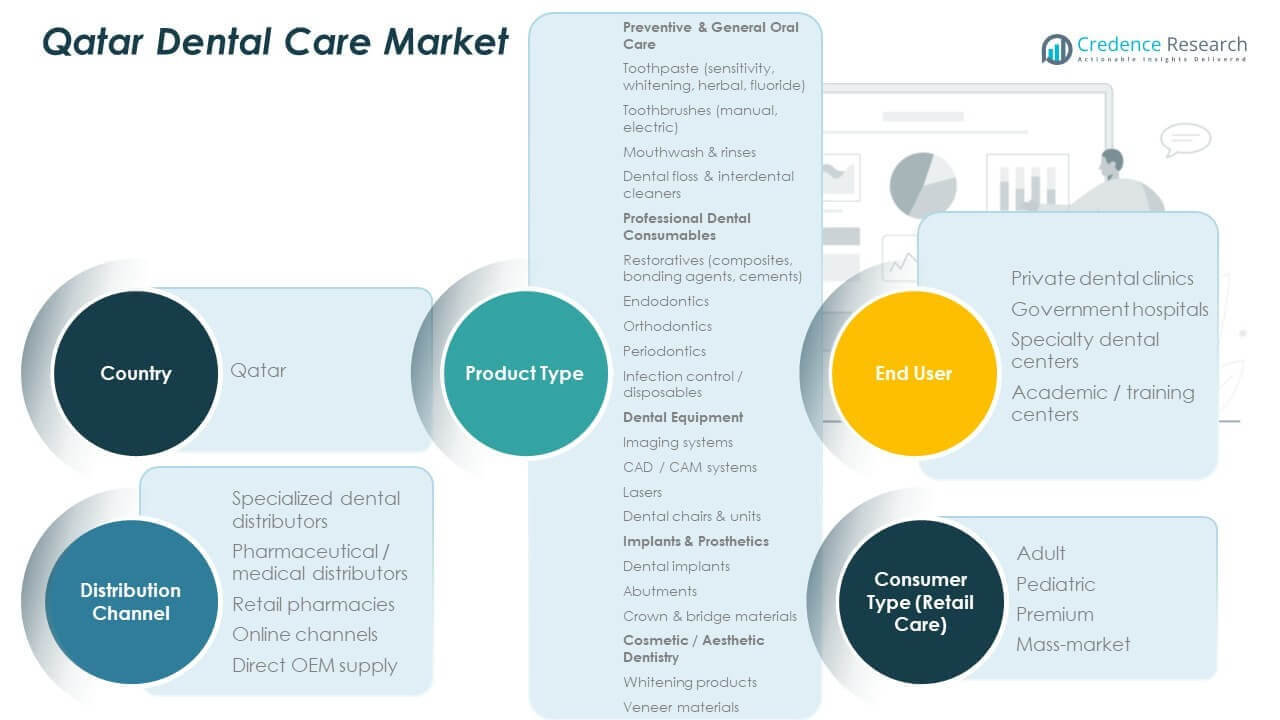 Qatar Dental Care Market

Credence Research
Actionable Insights Delivered

Country

Qatar

Distribution Channel

Specialized dental distributors
Pharmaceutical / medical distributors
Retail pharmacies
Online channels
Direct OEM supply

Product Type

Preventive & General Oral Care
Toothpaste (sensitivity, whitening, herbal, fluoride)
Toothbrushes (manual, electric)
Mouthwash & rinses
Dental floss & interdental cleaners
Professional Dental Consumables
Restoratives (composites, bonding agents, cements)
Endodontics
Orthodontics
Periodontics
Infection control / disposables
Dental Equipment
Imaging systems
CAD / CAM systems
Lasers
Dental chairs & units
Implants & Prosthetics
Dental implants
Abutments
Crown & bridge materials
Cosmetic / Aesthetic Dentistry
Whitening products
Veneer materials

End User

Private dental clinics
Government hospitals
Specialty dental centers
Academic / training centers

Consumer Type (Retail Care)

Adult
Pediatric
Premium
Mass-market